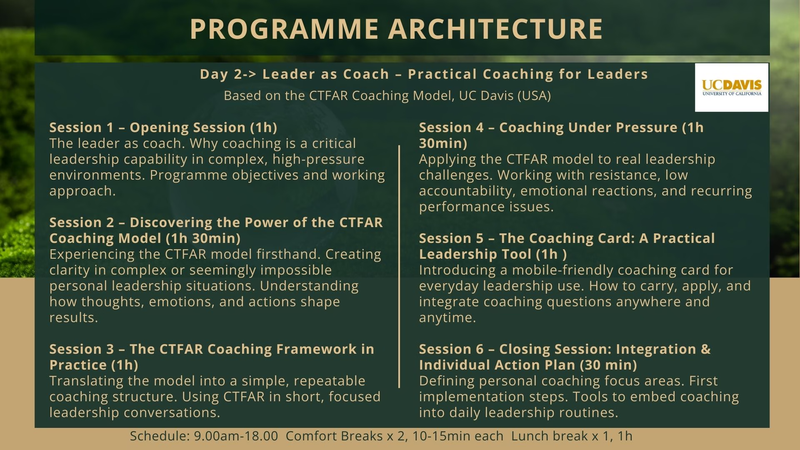 PROGRAMME ARCHITECTURE

Day 2-> Leader as Coach – Practical Coaching for Leaders
Based on the CTFAR Coaching Model, UC Davis (USA)

UCDAVIS
UNIVERSITY OF CALIFORNIA

Session 1 – Opening Session (1h)
The leader as coach. Why coaching is a critical leadership capability in complex, high-pressure environments. Programme objectives and working approach.

Session 2 – Discovering the Power of the CTFAR Coaching Model (1h 30min)
Experiencing the CTFAR model firsthand. Creating clarity in complex or seemingly impossible personal leadership situations. Understanding how thoughts, emotions, and actions shape results.

Session 3 – The CTFAR Coaching Framework in Practice (1h)
Translating the model into a simple, repeatable coaching structure. Using CTFAR in short, focused leadership conversations.

Session 4 – Coaching Under Pressure (1h 30min)
Applying the CTFAR model to real leadership challenges. Working with resistance, low accountability, emotional reactions, and recurring performance issues.

Session 5 – The Coaching Card: A Practical Leadership Tool (1h )
Introducing a mobile-friendly coaching card for everyday leadership use. How to carry, apply, and integrate coaching questions anywhere and anytime.

Session 6 – Closing Session: Integration & Individual Action Plan (30 min)
Defining personal coaching focus areas. First implementation steps. Tools to embed coaching into daily leadership routines.

Schedule: 9.00am-18.00 Comfort Breaks x 2, 10-15min each Lunch break x 1, 1h